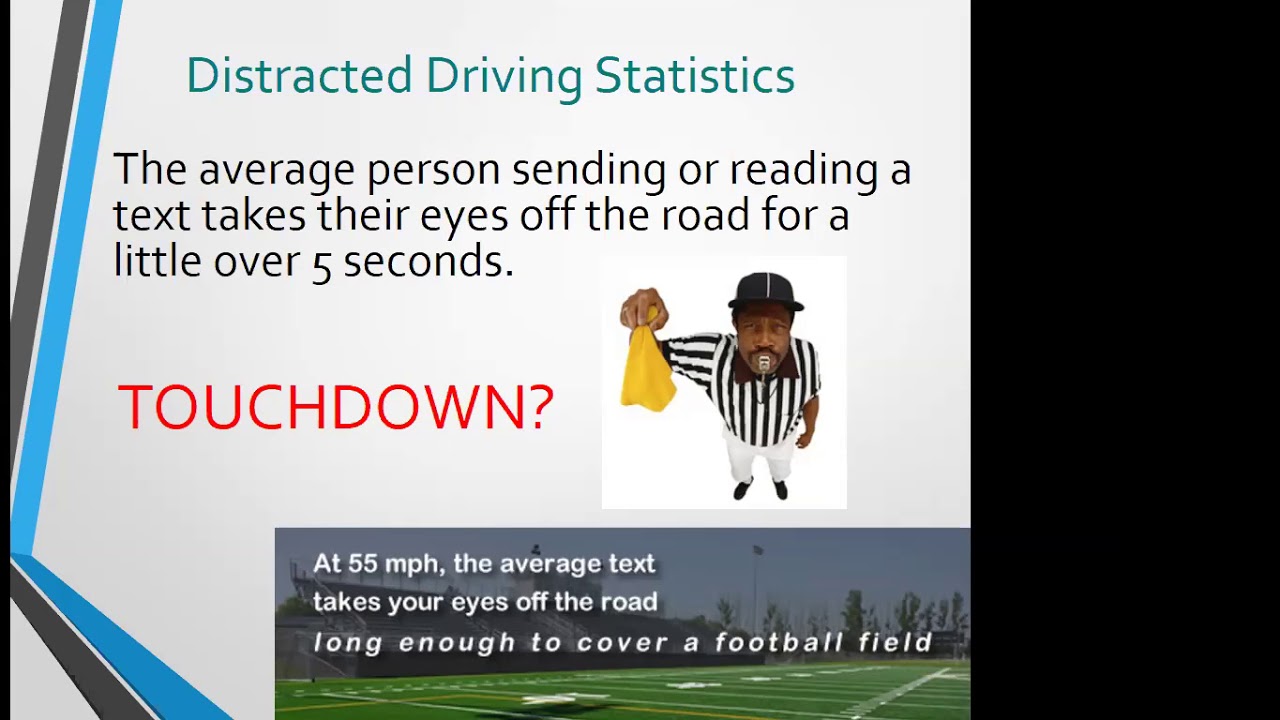 Distracted Driving Statistics

The average person sending or reading a text takes their eyes off the road for a little over 5 seconds.

TOUCHDOWN?

At 55 mph, the average text takes your eyes off the road long enough to cover a football field